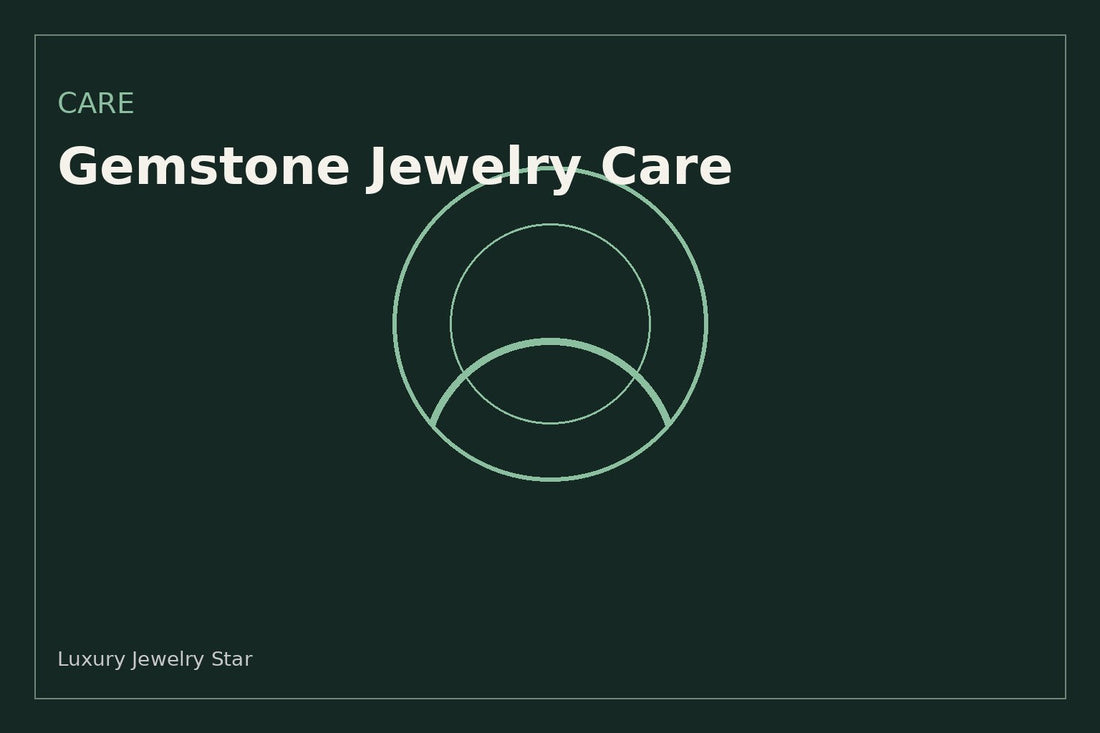 CARE

Gemstone Jewelry Care

Luxury Jewelry Star